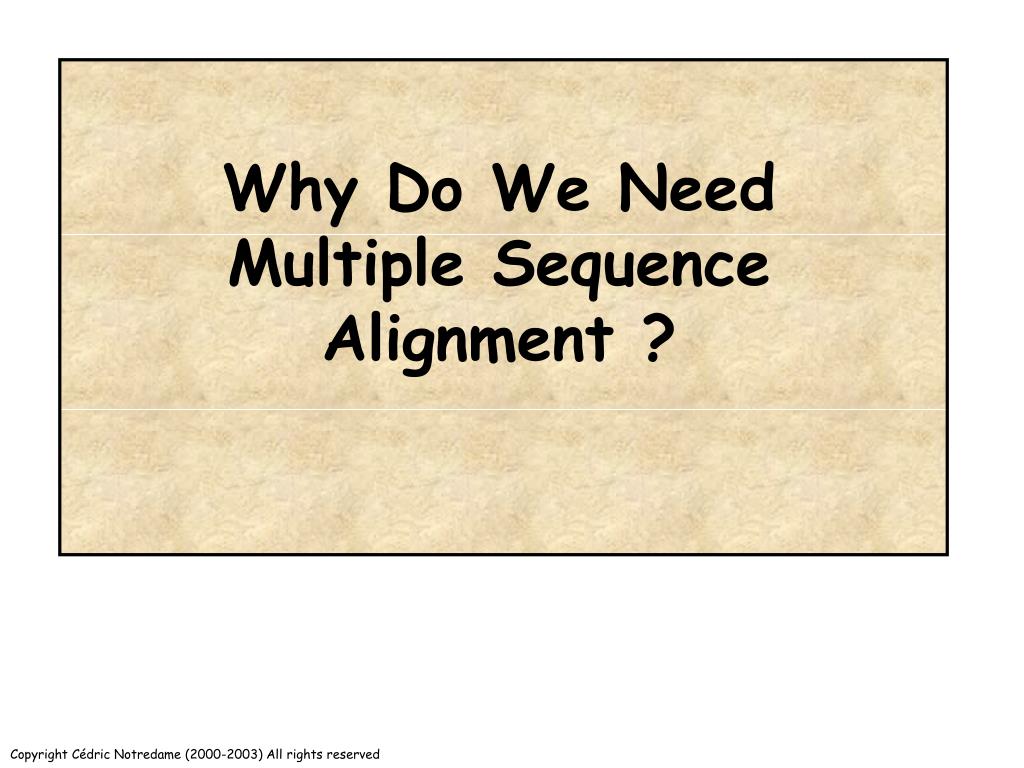 Why Do We Need Multiple Sequence Alignment ?

Copyright Cédric Notredame (2000-2003) All rights reserved